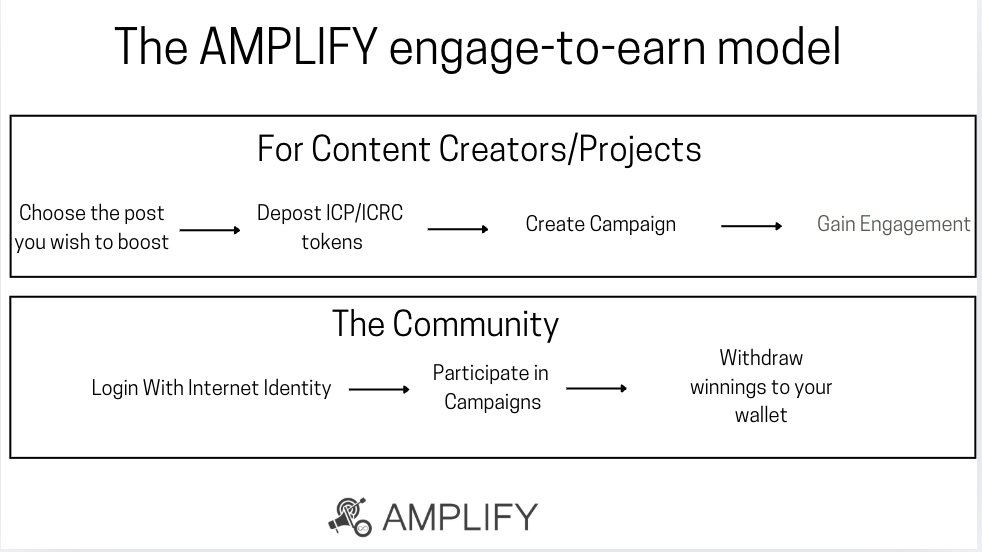 The AMPLIFY engage-to-earn model

For Content Creators/Projects

Choose the post you wish to boost

Depost ICP/ICRC tokens

Create Campaign

Gain Engagement

The Community

Login With Internet Identity

Participate in Campaigns

Withdraw winnings to your wallet

AMPLIFY